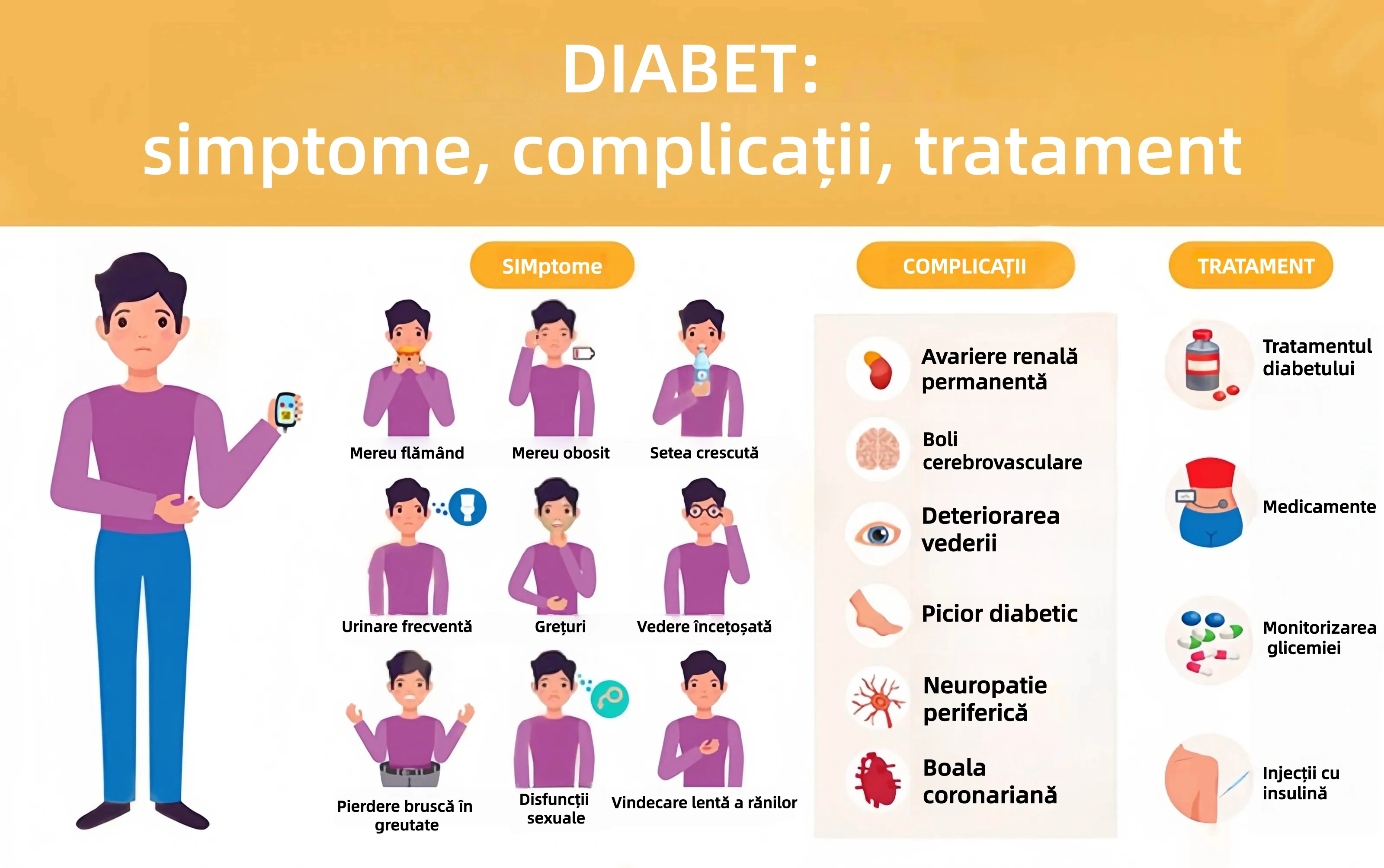 DIABET:
simptome, complicații, tratament

SIMptome

Mereu flămând
Mereu obosit
Setea crescută
Urinare frecventă
Grețuri
Vedere încețoșată
Pierdere bruscă în greutate
Disfuncții sexuale
Vindecare lentă a rănilor

COMPLICAȚII

Avariere renală permanentă
Boli cerebrovasculare
Deteriorarea vederii
Picior diabetic
Neuropatie periferică
Boala coronariană

TRATAMENT

Tratamentul diabetului
Medicamente
Monitorizarea glicemiei
Injecții cu insulină